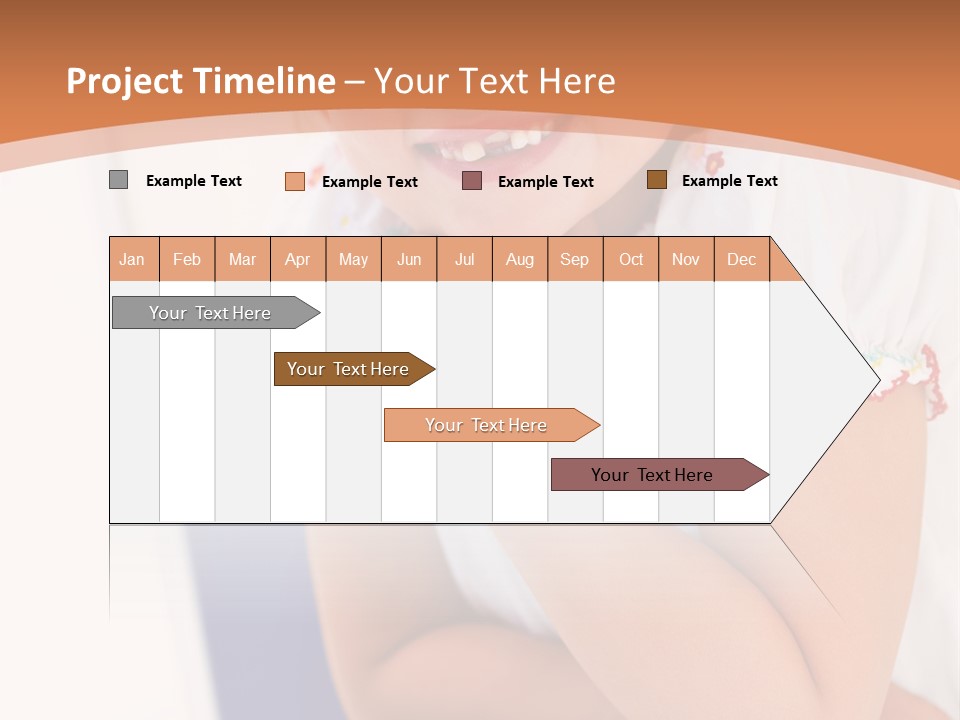 Project Timeline – Your Text Here

Example Text Example Text Example Text Example Text

| Jan | Feb | Mar | Apr | May | Jun | Jul | Aug | Sep | Oct | Nov | Dec |
|---|---|---|---|---|---|---|---|---|---|---|---|

Your Text Here

Your Text Here

Your Text Here

Your Text Here